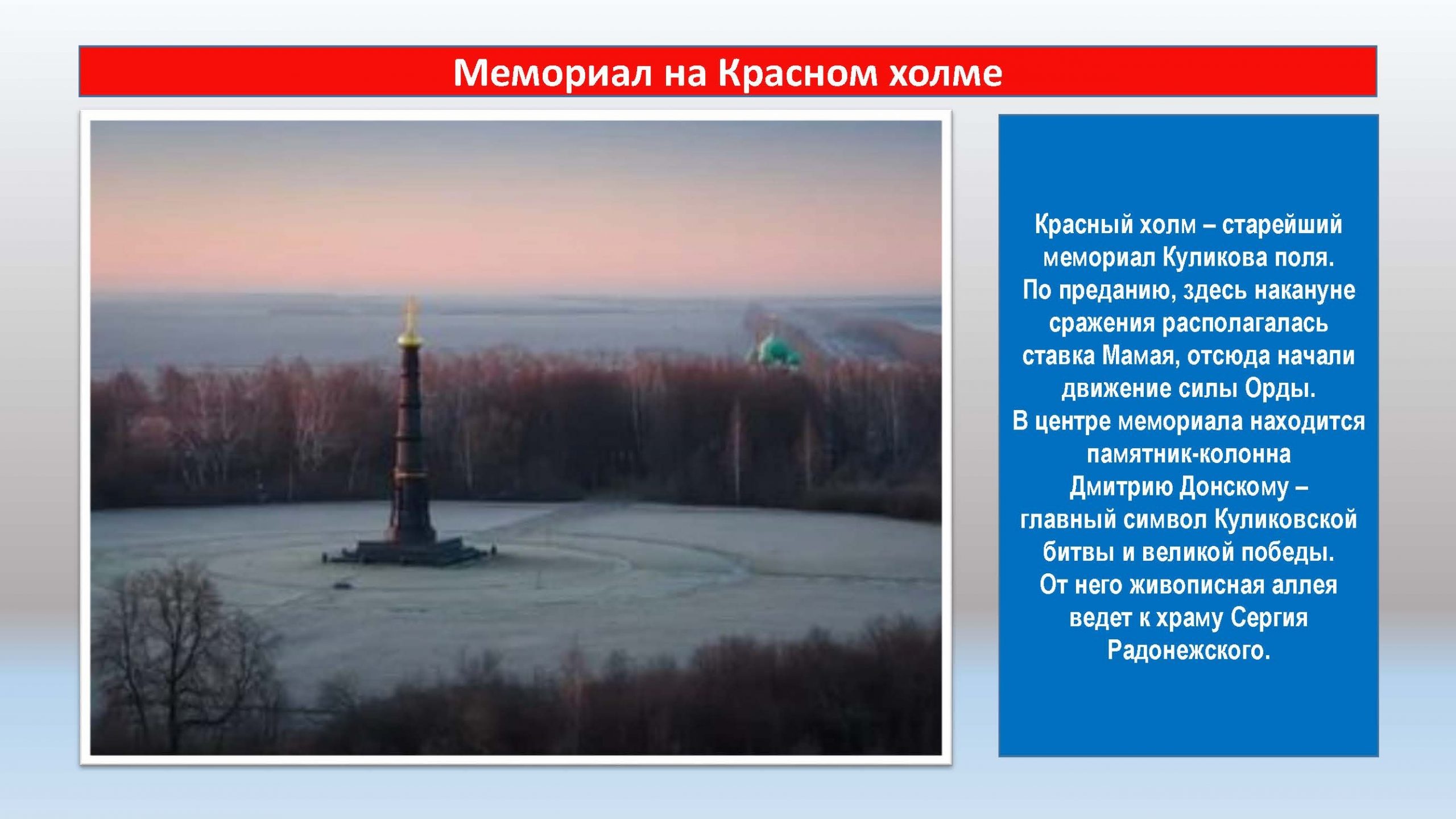 Мемориал на Красном холме

Красный холм – старейший мемориал Куликова поля. По преданию, здесь накануне сражения располагалась ставка Мамая, отсюда начали движение силы Орды. В центре мемориала находится памятник-колонна Дмитрию Донскому – главный символ Куликовской битвы и великой победы. От него живописная аллея ведет к храму Сергия Радонежского.